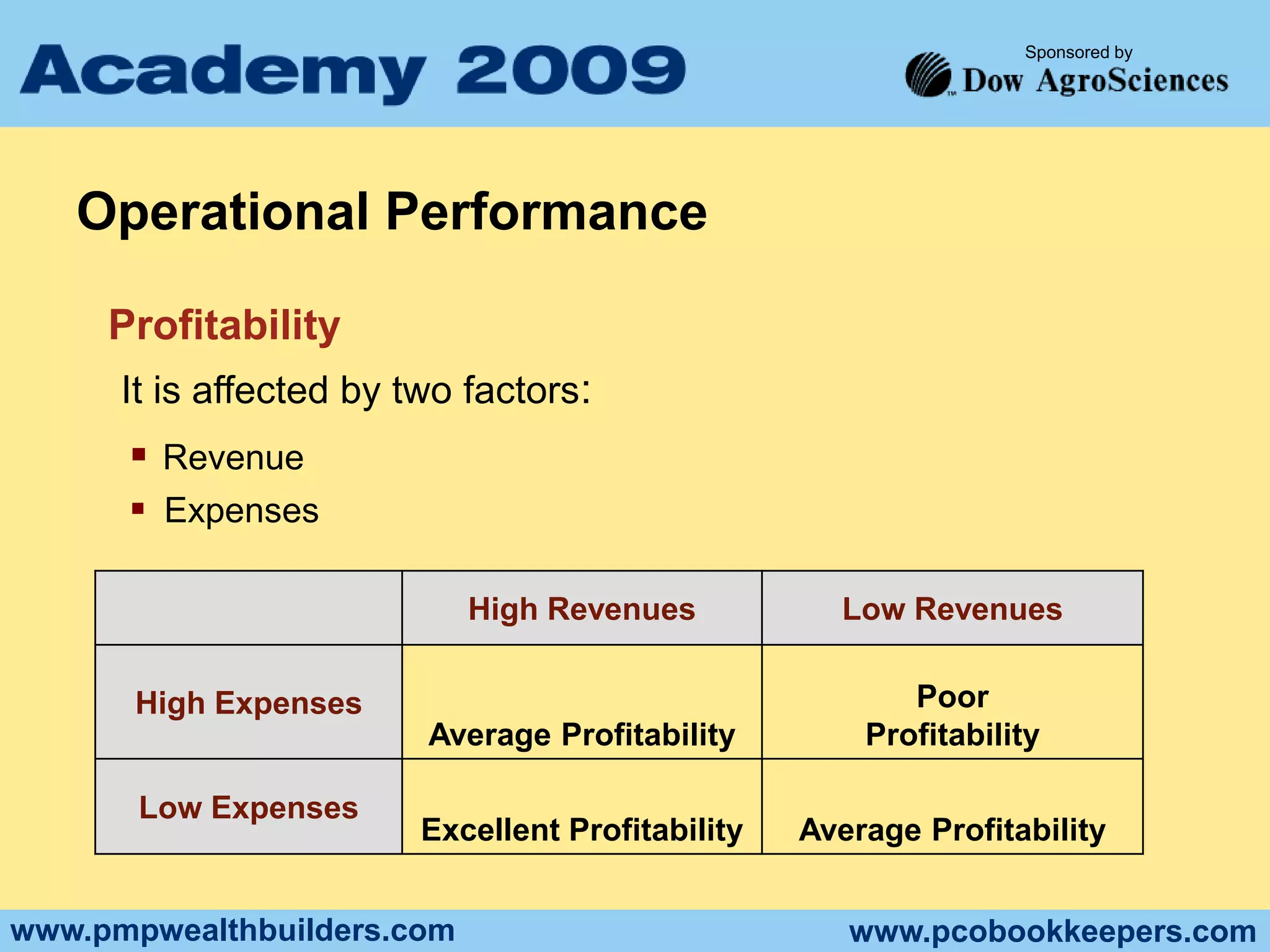 Academy 2009

Sponsored by
Dow AgroSciences

Operational Performance

Profitability

It is affected by two factors:

▪ Revenue
▪ Expenses

| | High Revenues | Low Revenues |
|---|---|---|
| High Expenses | Average Profitability | Poor Profitability |
| Low Expenses | Excellent Profitability | Average Profitability |

www.pmpwealthbuilders.com www.pcobookkeepers.com